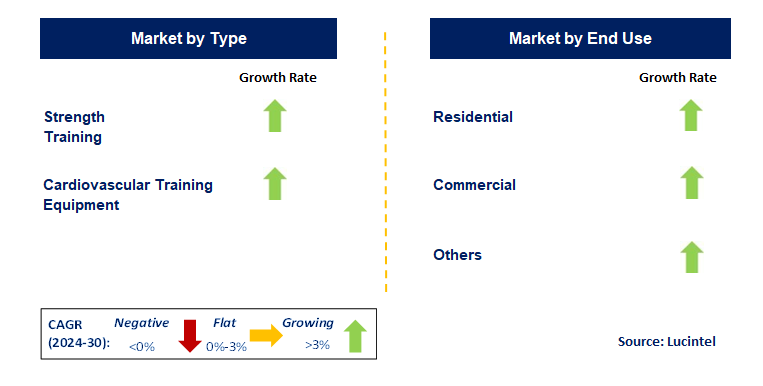 Market by Type

Growth Rate

Strength Training

Cardiovascular Training Equipment

Market by End Use

Growth Rate

Residential

Commercial

Others

CAGR (2024-30): Negative <0% Flat 0%-3% Growing >3%

Source: Lucintel